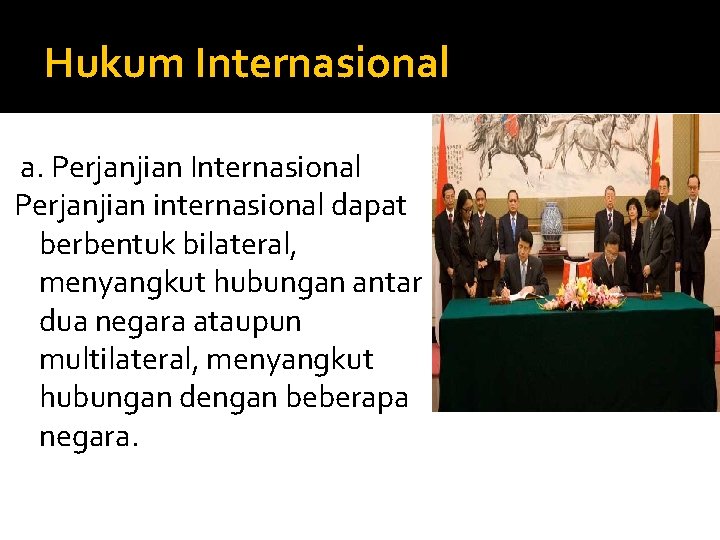 Hukum Internasional

a. Perjanjian Internasional

Perjanjian internasional dapat berbentuk bilateral, menyangkut hubungan antar dua negara ataupun multilateral, menyangkut hubungan dengan beberapa negara.